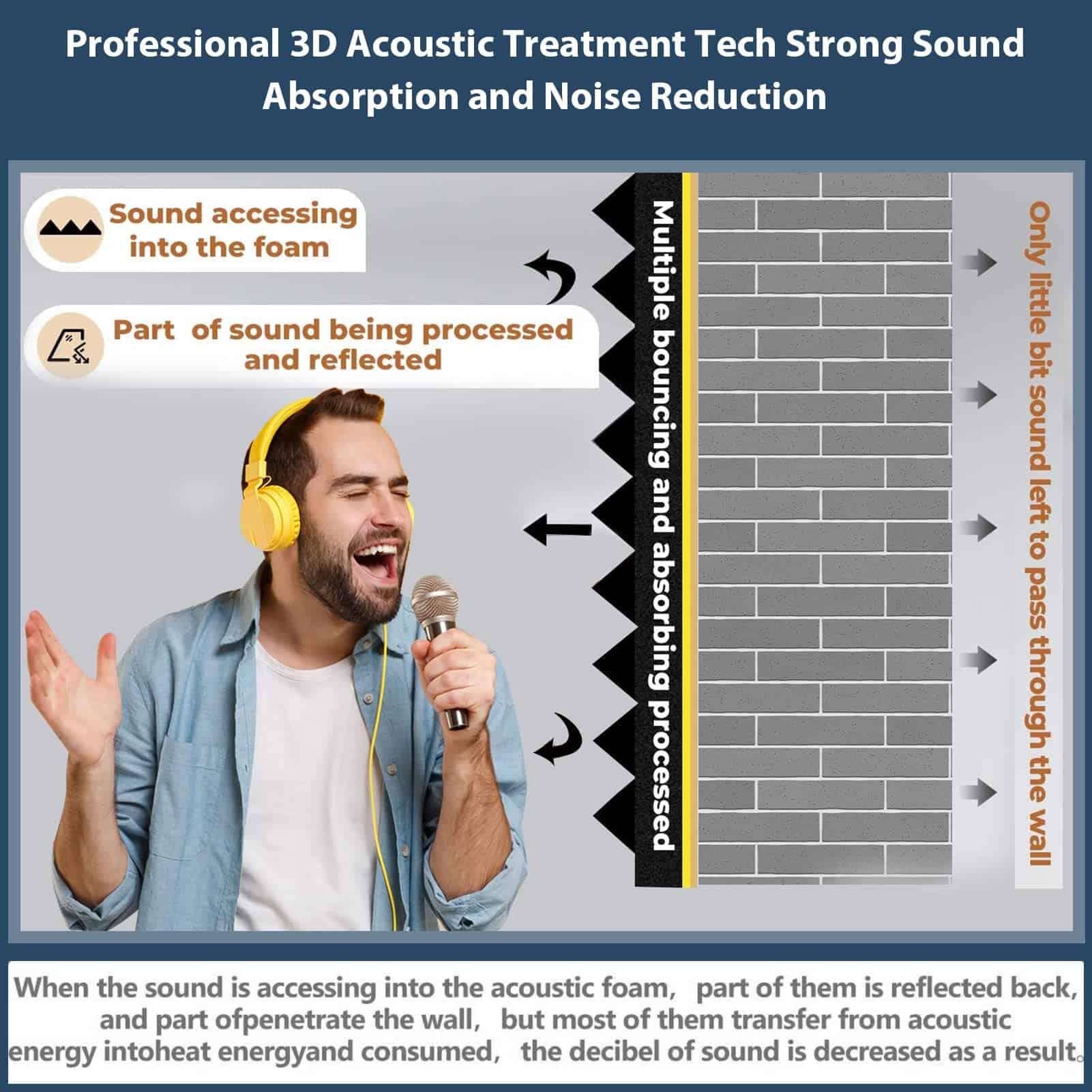 Professional 3D Acoustic Treatment Tech Strong Sound Absorption and Noise Reduction

Sound accessing into the foam

Part of sound being processed and reflected

Multiple bouncing and absorbing processed

Only little bit sound left to pass through the wall

When the sound is accessing into the acoustic foam, part of them is reflected back, and part ofpenetrate the wall, but most of them transfer from acoustic energy intoheat energyand consumed, the decibel of sound is decreased as a result。